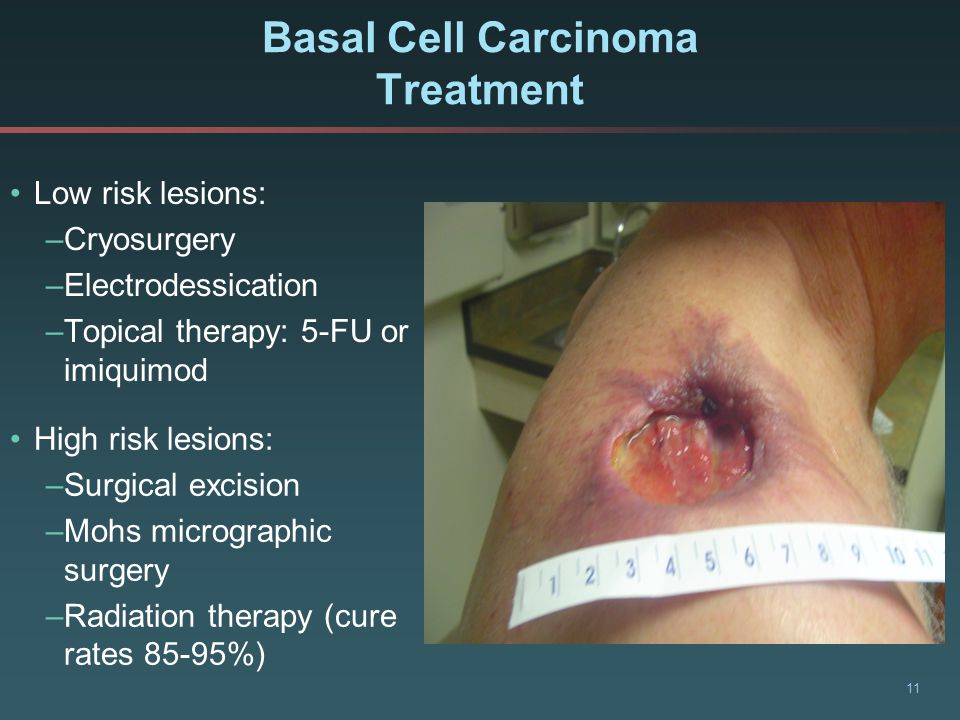 Basal Cell Carcinoma
Treatment

• Low risk lesions:
–Cryosurgery
–Electrodessication
–Topical therapy: 5-FU or imiquimod

• High risk lesions:
–Surgical excision
–Mohs micrographic surgery
–Radiation therapy (cure rates 85-95%)

1 2 3 4 5 6 7 8 9 10 11

11